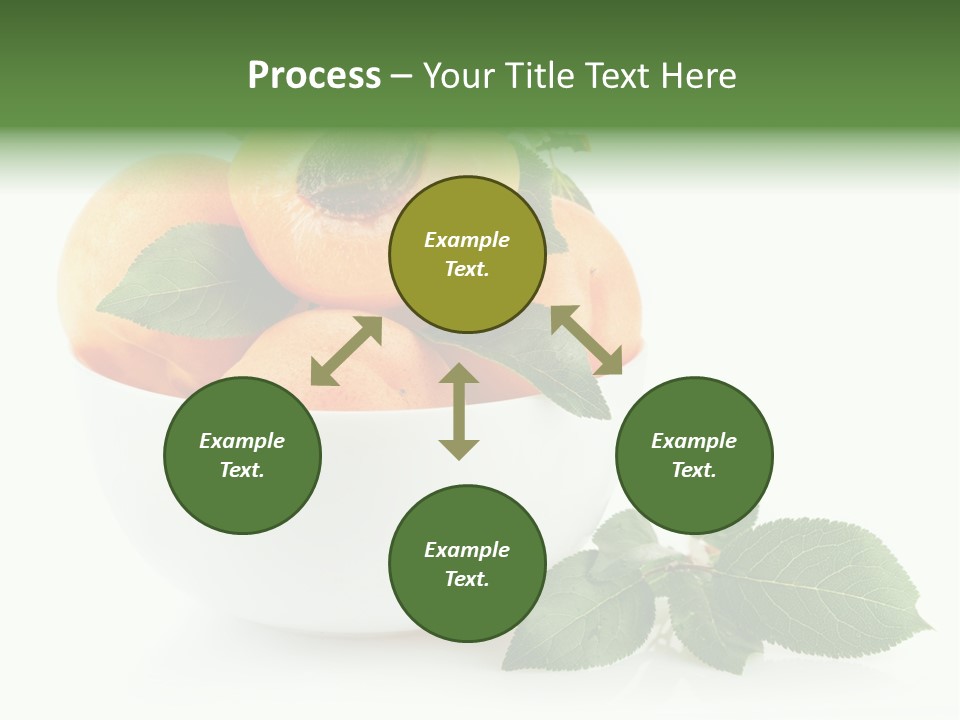 Process – Your Title Text Here

Example Text.

Example Text.

Example Text.

Example Text.